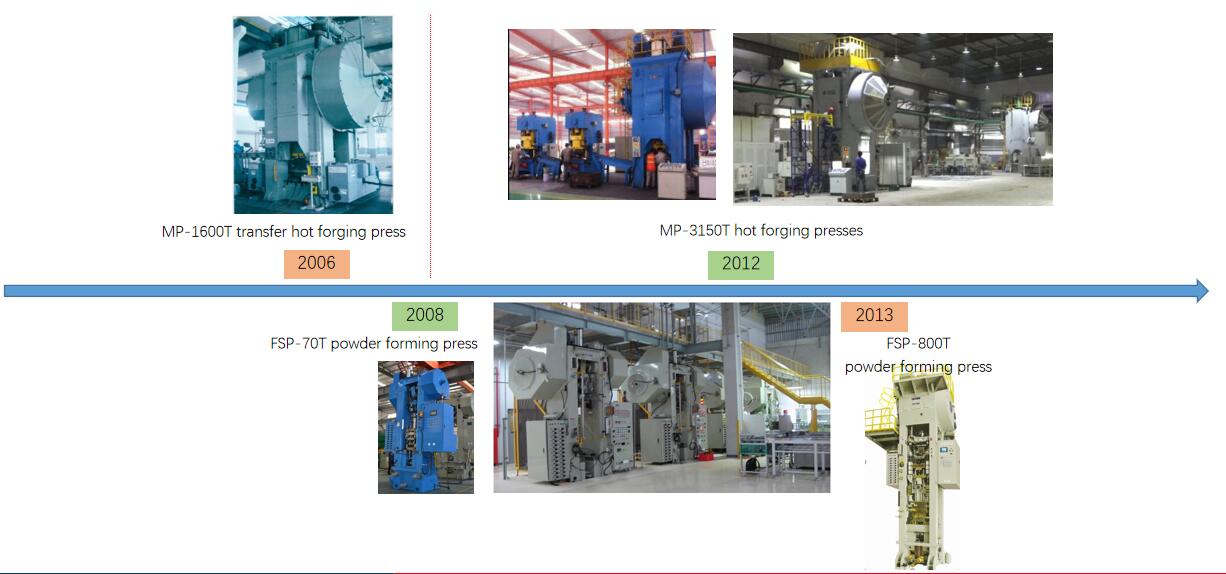 MP-1600T transfer hot forging press

2006

MP-3150T hot forging presses

2012

2008

FSP-70T powder forming press

2013

FSP-800T powder forming press